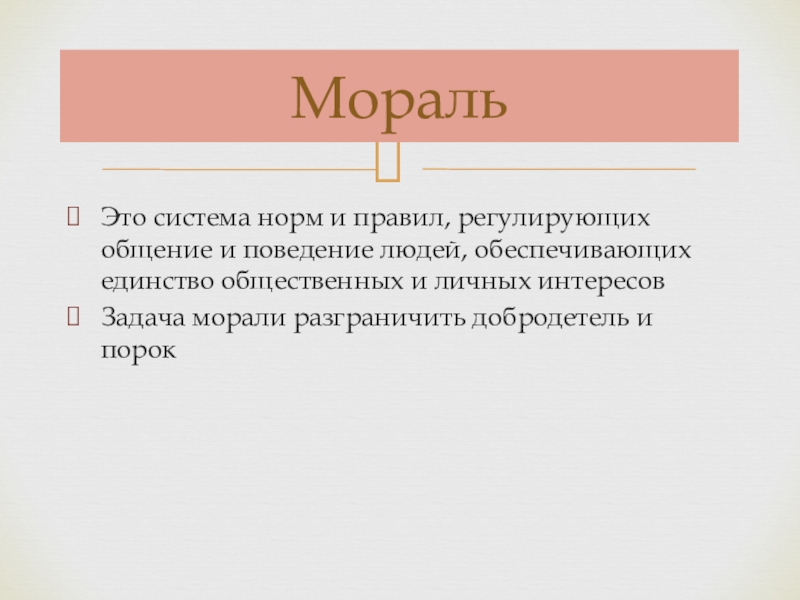 Мораль

Это система норм и правил, регулирующих общение и поведение людей, обеспечивающих единство общественных и личных интересов

Задача морали разграничить добродетель и порок